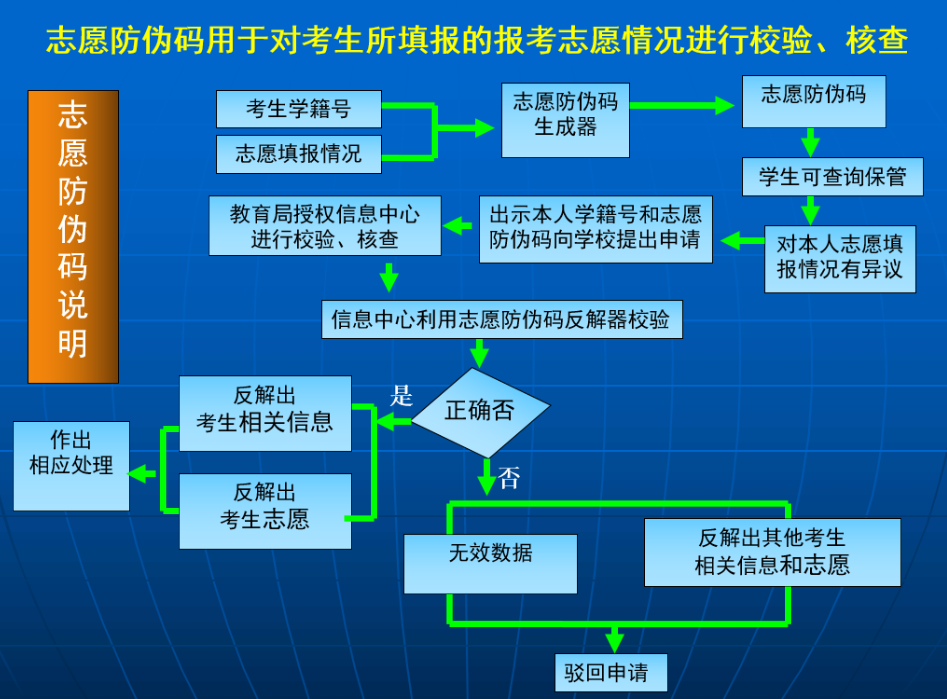 志愿防伪码用于对考生所填报的报考志愿情况进行校验、核查

志愿防伪码说明

考生学籍号

志愿填报情况

志愿防伪码生成器

志愿防伪码

学生可查询保管

对本人志愿填报情况有异议

出示本人学籍号和志愿防伪码向学校提出申请

教育局授权信息中心进行校验、核查

信息中心利用志愿防伪码反解器校验

正确否

是

反解出考生相关信息

反解出考生志愿

作出相应处理

否

无效数据

反解出其他考生相关信息和志愿

驳回申请